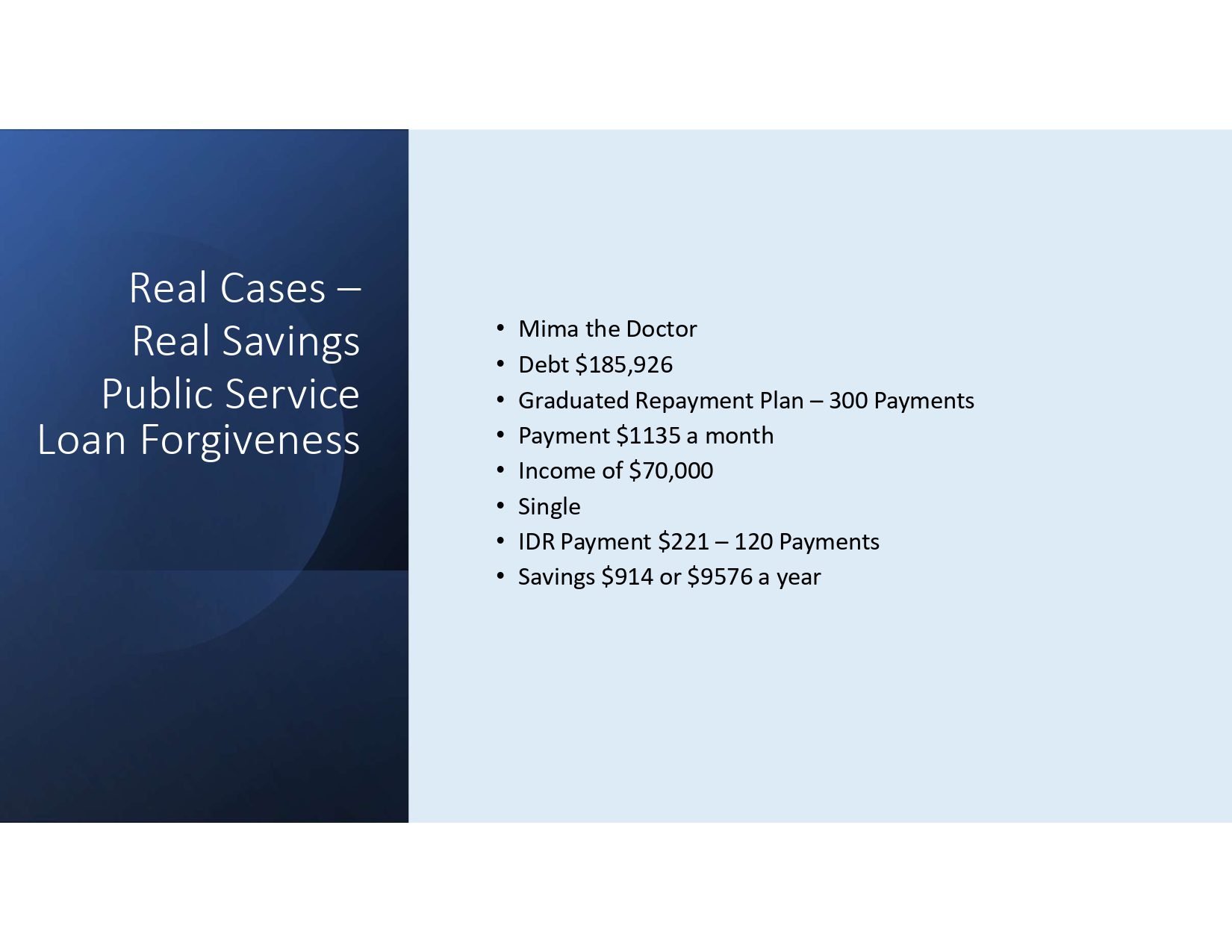 Real Cases – Real Savings Public Service Loan Forgiveness

• Mima the Doctor
• Debt \$185,926
• Graduated Repayment Plan – 300 Payments
• Payment \$1135 a month
• Income of \$70,000
• Single
• IDR Payment \$221 – 120 Payments
• Savings \$914 or \$9576 a year